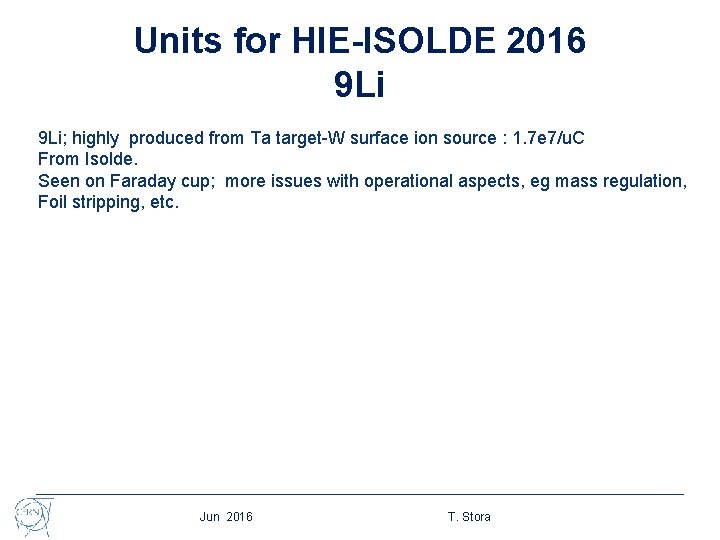 Units for HIE-ISOLDE 2016
9Li

9Li; highly produced from Ta target-W surface ion source : 1.7e7/uC
From Isolde.
Seen on Faraday cup; more issues with operational aspects, eg mass regulation, Foil stripping, etc.

CERN

Jun 2016

T. Stora